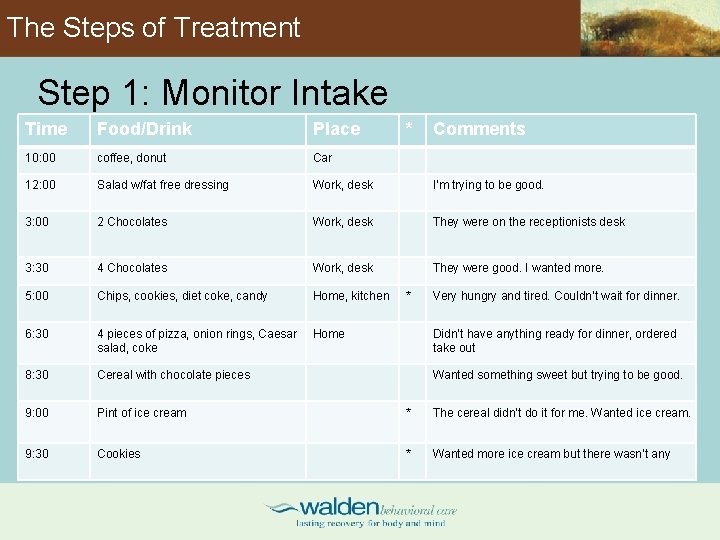 The Steps of Treatment

Step 1: Monitor Intake

| Time | Food/Drink | Place | * | Comments |
|---|---|---|---|---|
| 10:00 | coffee, donut | Car | | |
| 12:00 | Salad w/fat free dressing | Work, desk | | I'm trying to be good. |
| 3:00 | 2 Chocolates | Work, desk | | They were on the receptionists desk |
| 3:30 | 4 Chocolates | Work, desk | | They were good. I wanted more. |
| 5:00 | Chips, cookies, diet coke, candy | Home, kitchen | * | Very hungry and tired. Couldn't wait for dinner. |
| 6:30 | 4 pieces of pizza, onion rings, Caesar salad, coke | Home | | Didn't have anything ready for dinner, ordered take out |
| 8:30 | Cereal with chocolate pieces | | | Wanted something sweet but trying to be good. |
| 9:00 | Pint of ice cream | | * | The cereal didn't do it for me. Wanted ice cream. |
| 9:30 | Cookies | | * | Wanted more ice cream but there wasn't any |

walden behavioral care
lasting recovery for body and mind